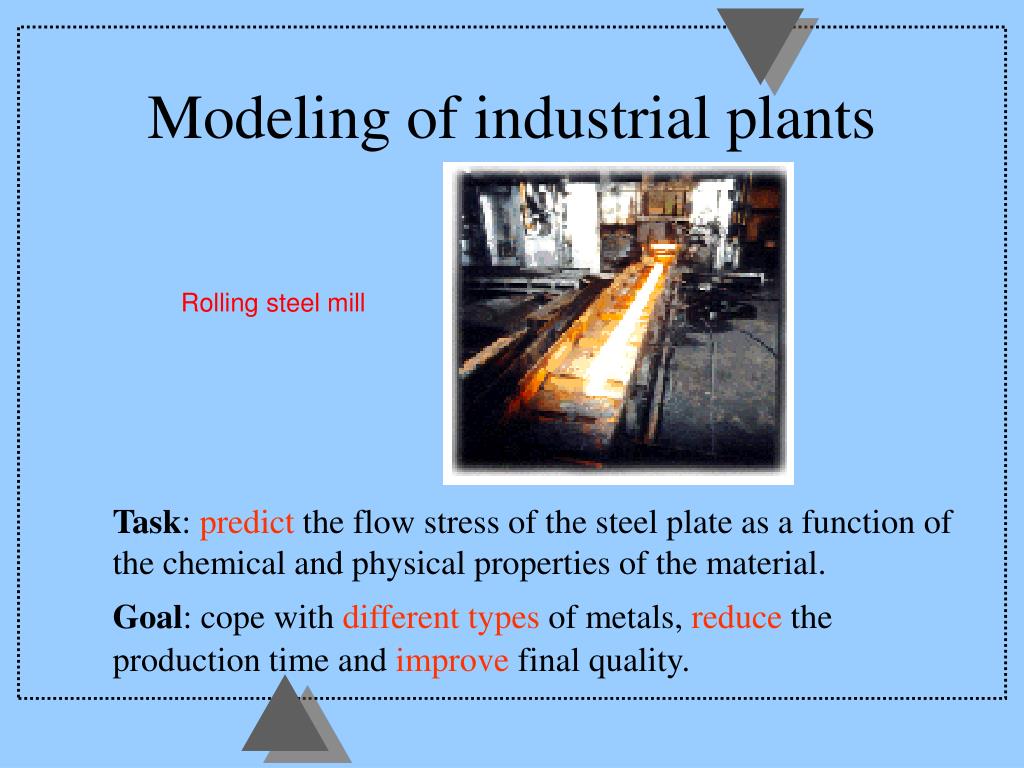 Modeling of industrial plants

Rolling steel mill

Task: predict the flow stress of the steel plate as a function of the chemical and physical properties of the material.

Goal: cope with different types of metals, reduce the production time and improve final quality.